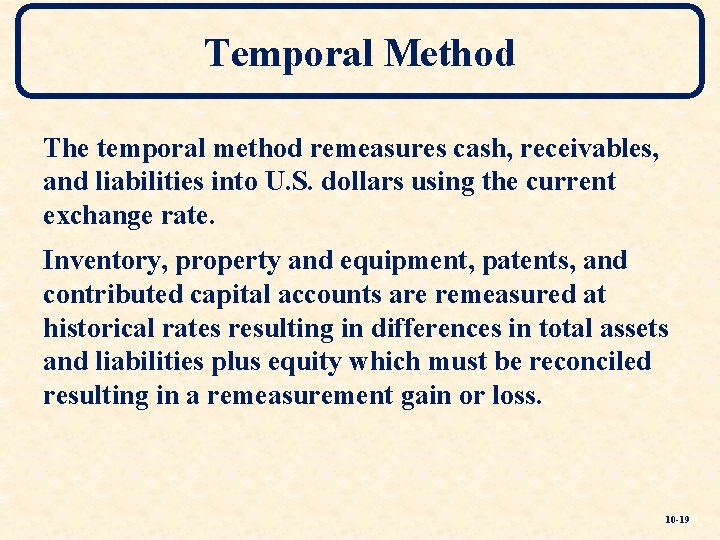 Temporal Method

The temporal method remeasures cash, receivables, and liabilities into U.S. dollars using the current exchange rate.

Inventory, property and equipment, patents, and contributed capital accounts are remeasured at historical rates resulting in differences in total assets and liabilities plus equity which must be reconciled resulting in a remeasurement gain or loss.

10-19